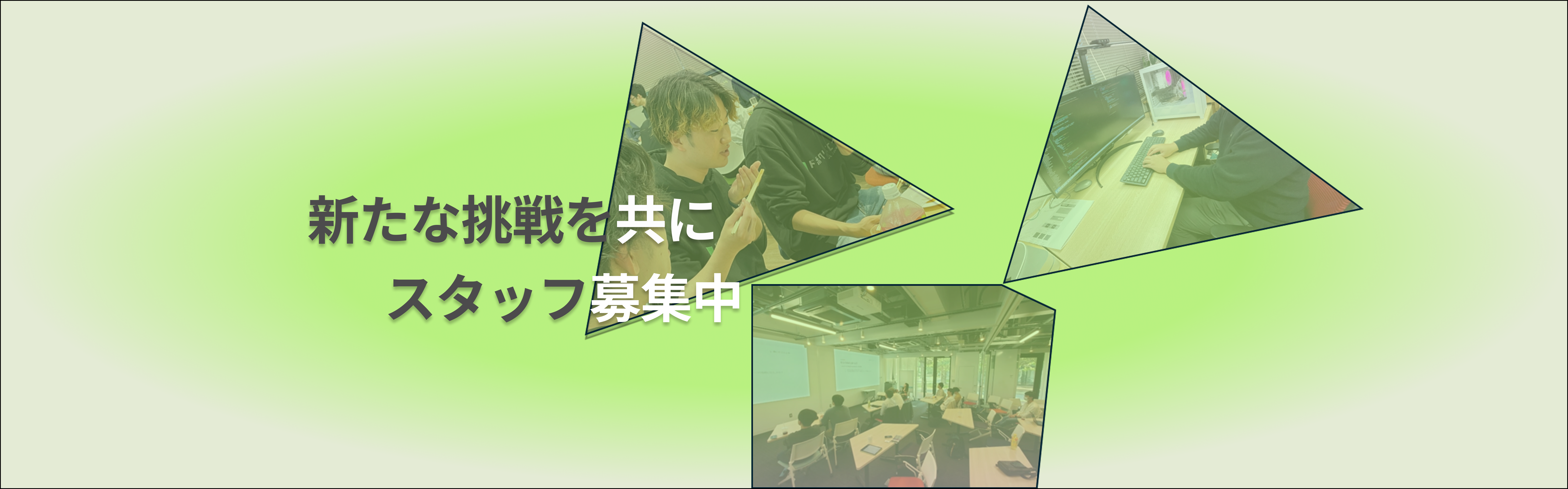 新たな挑戦を共に
スタッフ募集中